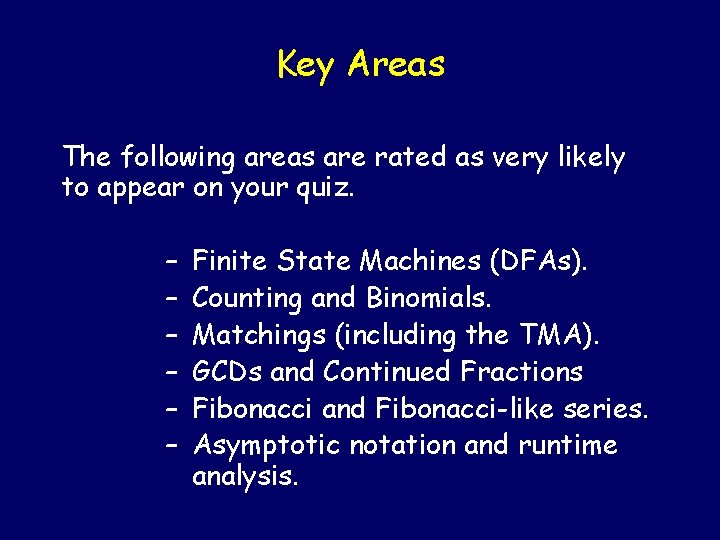 Key Areas

The following areas are rated as very likely to appear on your quiz.

– Finite State Machines (DFAs).
– Counting and Binomials.
– Matchings (including the TMA).
– GCDs and Continued Fractions
– Fibonacci and Fibonacci-like series.
– Asymptotic notation and runtime analysis.